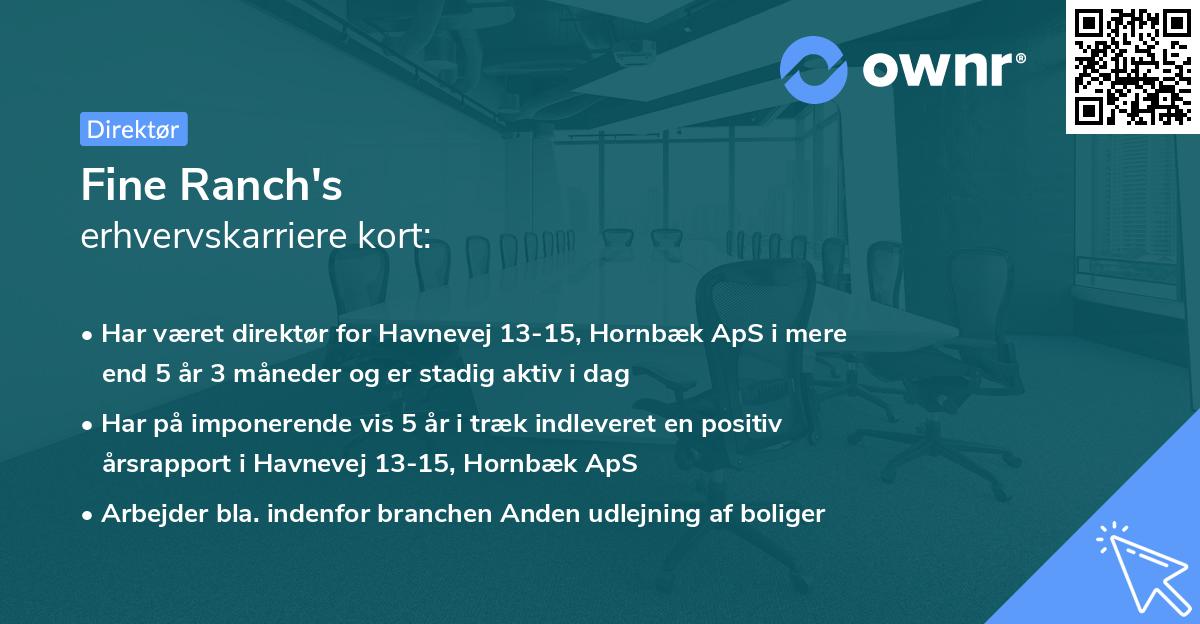 ownr®

Direktør

Fine Ranch's
erhvervskarriere kort:

• Har været direktør for Havnevej 13-15, Hornbæk ApS i mere end 5 år 3 måneder og er stadig aktiv i dag

• Har på imponerende vis 5 år i træk indleveret en positiv årsrapport i Havnevej 13-15, Hornbæk ApS

• Arbejder bla. indenfor branchen Anden udlejning af boliger